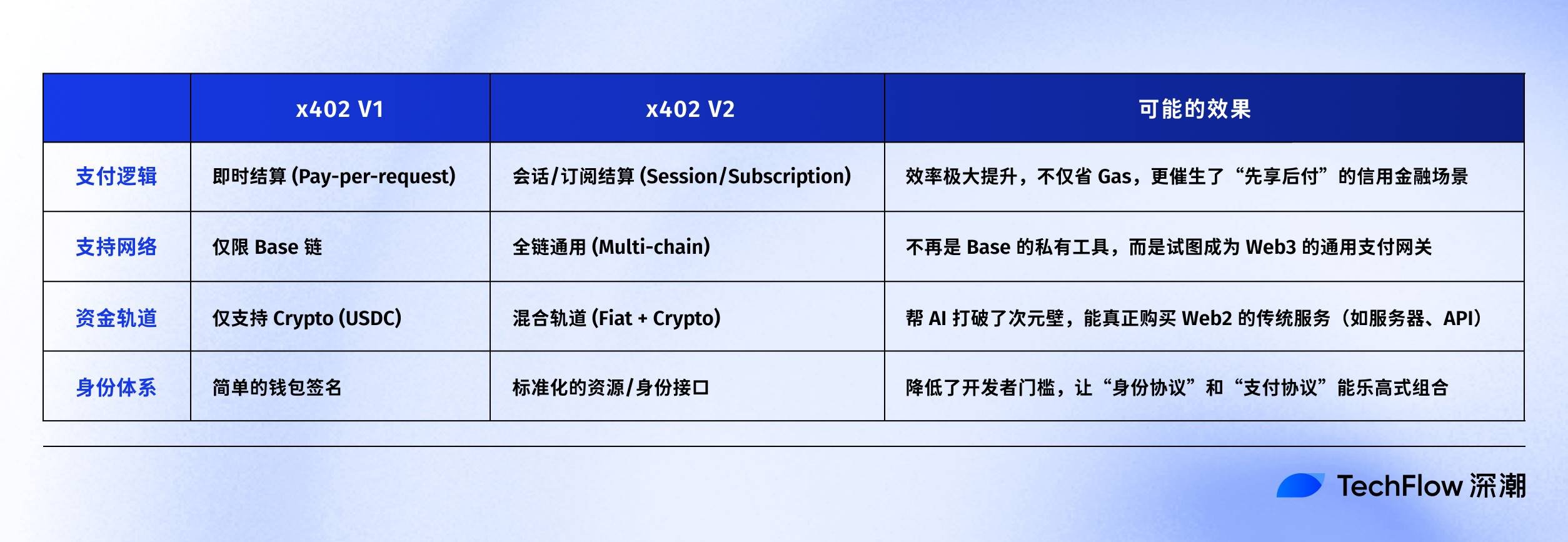 |  | x402 V1 | x402 V2 | 可能的效果 |
|---|---|---|---|
| 支付逻辑 | 即时结算 (Pay-per-request) | 会话/订阅结算 (Session/Subscription) | 效率极大提升，不仅省 Gas，更催生了“先享后付”的信用金融场景 |
| 支持网络 | 仅限 Base 链 | 全链通用 (Multi-chain) | 不再是 Base 的私有工具，而是试图成为 Web3 的通用支付网关 |
| 资金轨道 | 仅支持 Crypto (USDC) | 混合轨道 (Fiat + Crypto) | 帮 AI 打破了次元壁，能真正购买 Web2 的传统服务（如服务器、API） |
| 身份体系 | 简单的钱包签名 | 标准化的资源/身份接口 | 降低了开发者门槛，让“身份协议”和“支付协议”能乐高式组合 |

TechFlow 深潮